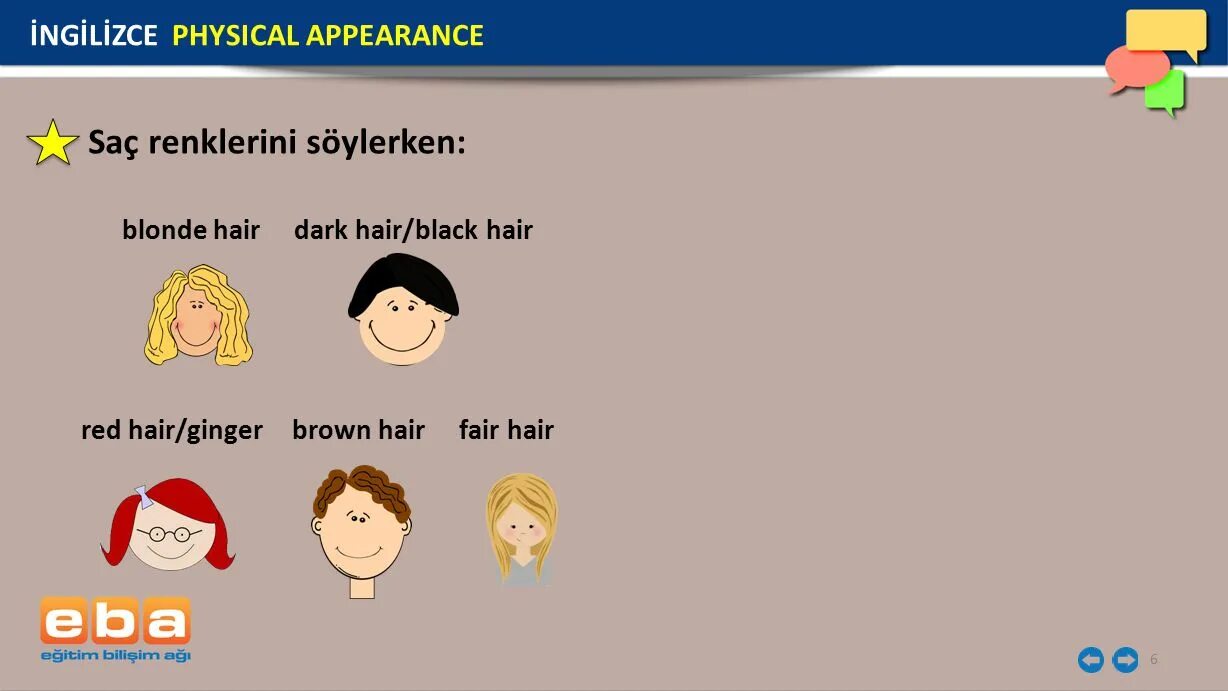 İNGİLİZCE PHYSICAL APPEARANCE

Saç renklerini söylerken:

blonde hair dark hair/black hair

red hair/ginger brown hair fair hair

eba
eğitim bilişim ağı

6